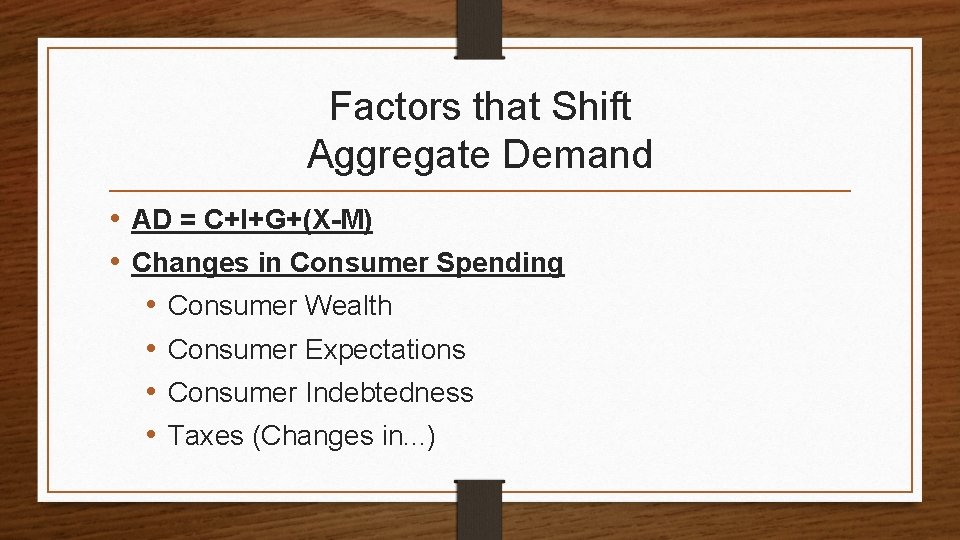 Factors that Shift Aggregate Demand

• AD = C+I+G+(X-M)
• Changes in Consumer Spending
  • Consumer Wealth
  • Consumer Expectations
  • Consumer Indebtedness
  • Taxes (Changes in…)